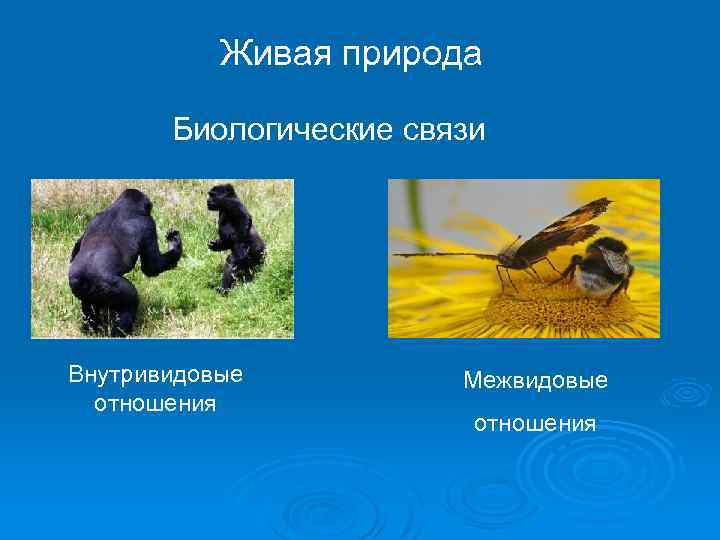 Живая природа

Биологические связи

Внутривидовые отношения

Межвидовые

отношения